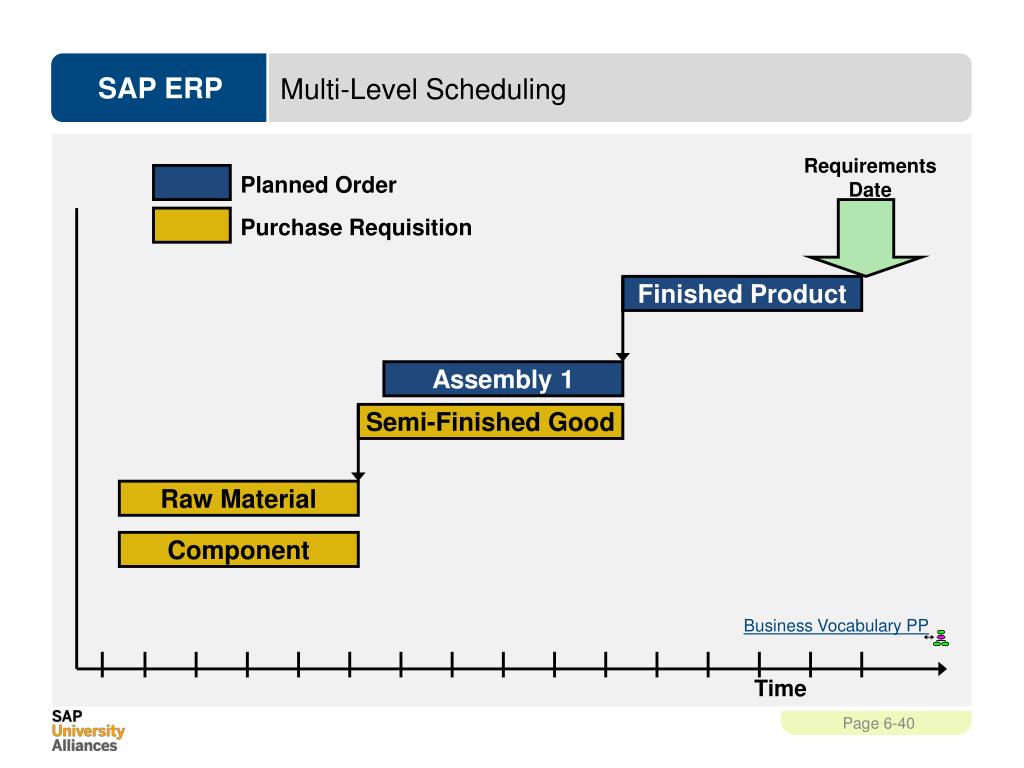 SAP ERP

Multi-Level Scheduling

Planned Order

Purchase Requisition

Requirements Date

Finished Product

Assembly 1

Semi-Finished Good

Raw Material

Component

Business Vocabulary PP

Time

SAP University Alliances

Page 6-40